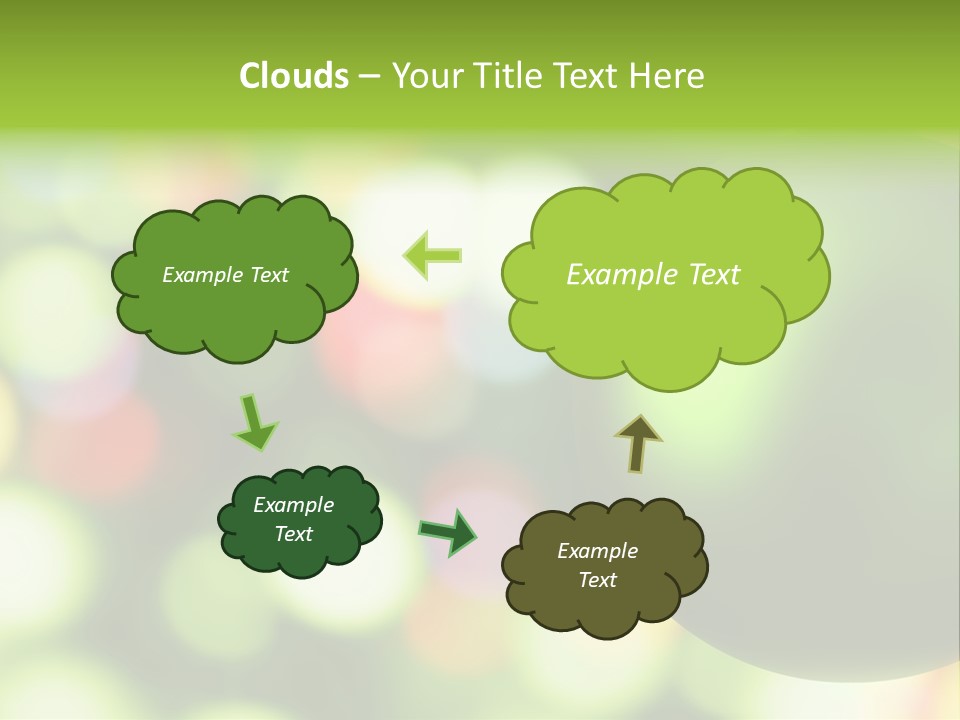 Clouds – Your Title Text Here

Example Text

Example Text

Example Text

Example Text